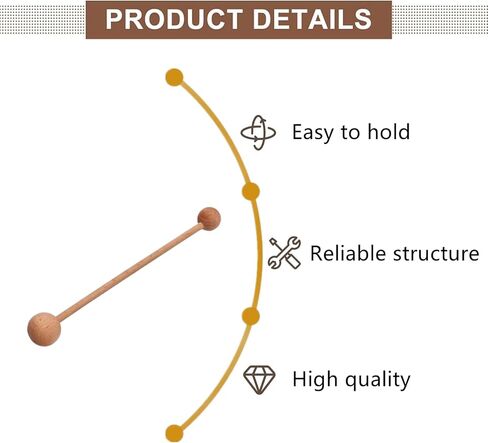 PRODUCT DETAILS

Easy to hold

Reliable structure

High quality